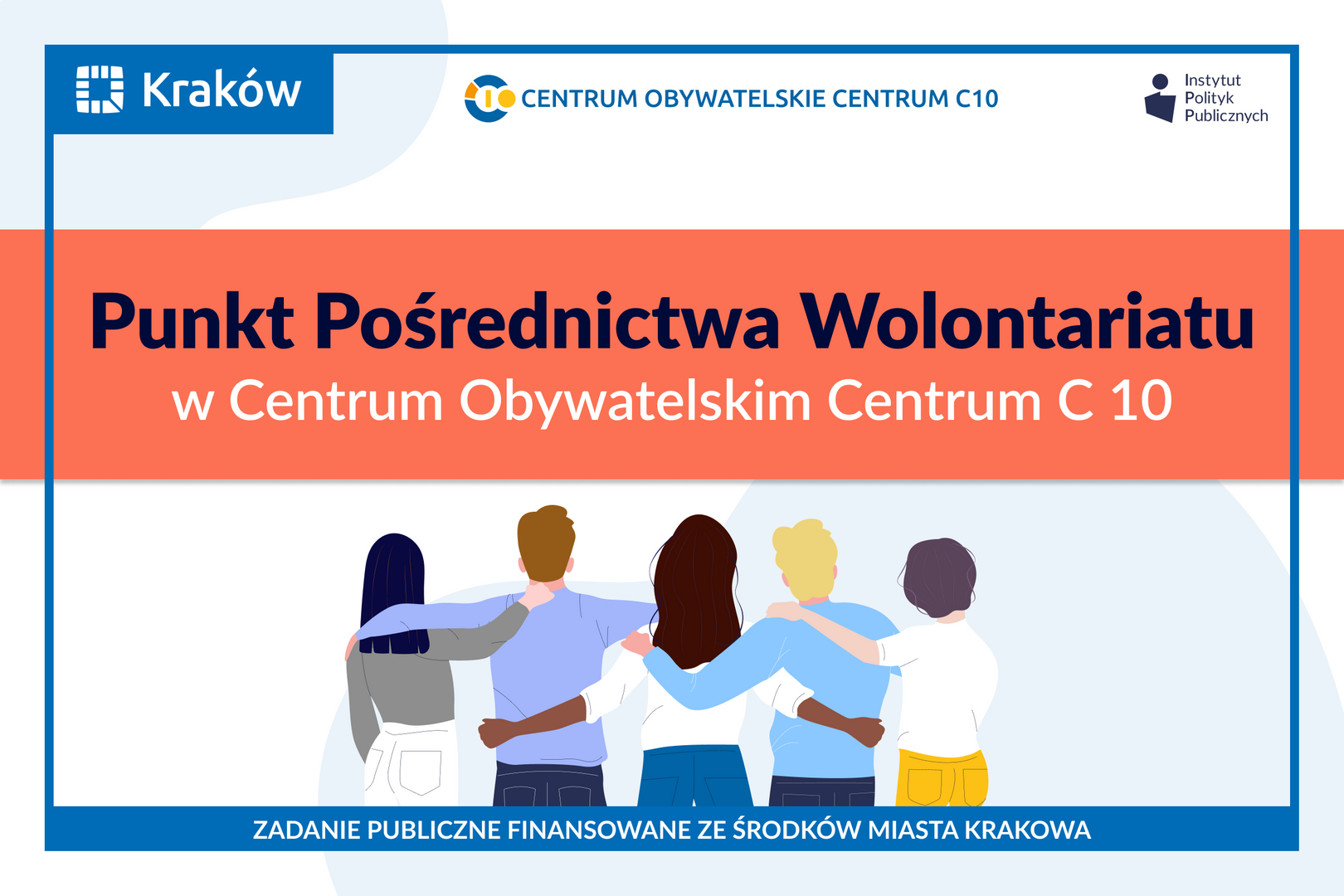 Kraków

CENTRUM OBYWATELSKIE CENTRUM C10

Instytut
Polityk
Publicznych

Punkt Pośrednictwa Wolontariatu
w Centrum Obywatelskim Centrum C 10

ZADANIE PUBLICZNE FINANSOWANE ZE ŚRODKÓW MIASTA KRAKOWA